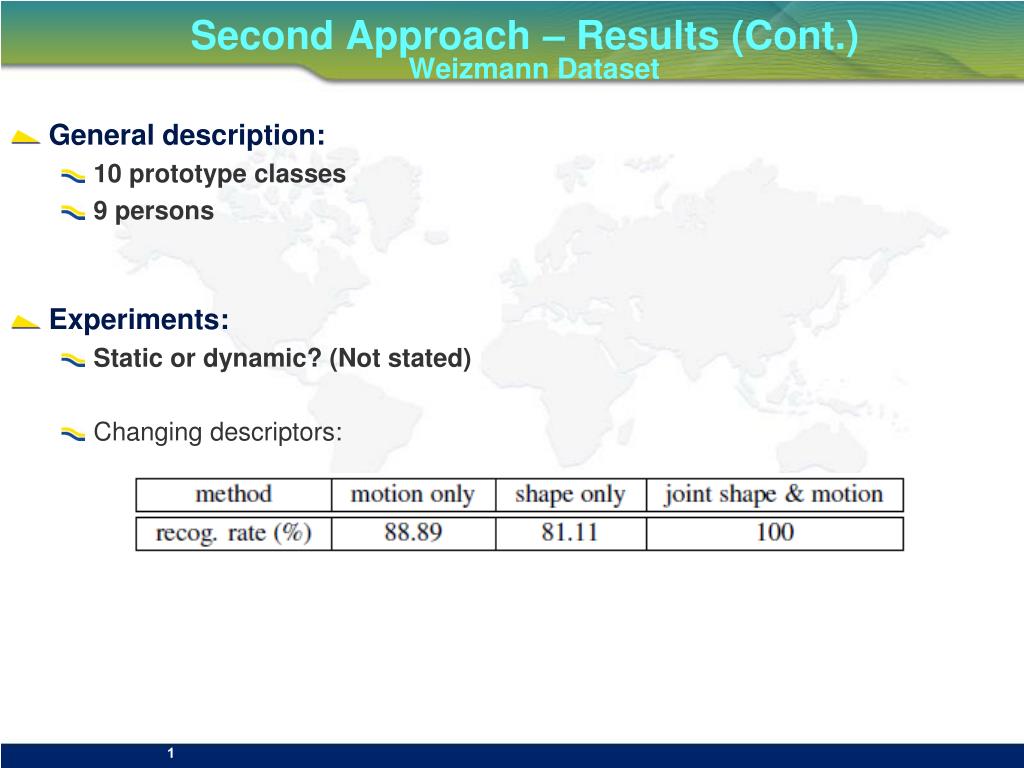 Second Approach – Results (Cont.)
Weizmann Dataset

General description:

10 prototype classes

9 persons

Experiments:

Static or dynamic? (Not stated)

Changing descriptors:

| method | motion only | shape only | joint shape & motion |
|---|---|---|---|
| recog. rate (%) | 88.89 | 81.11 | 100 |

1